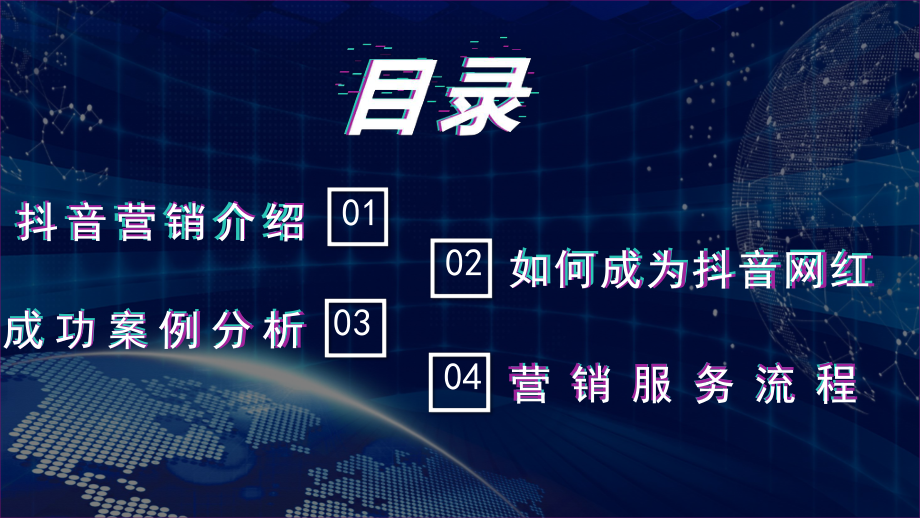 目录

抖音营销介绍 01

02 如何成为抖音网红

成功案例分析 03

04 营销服务流程